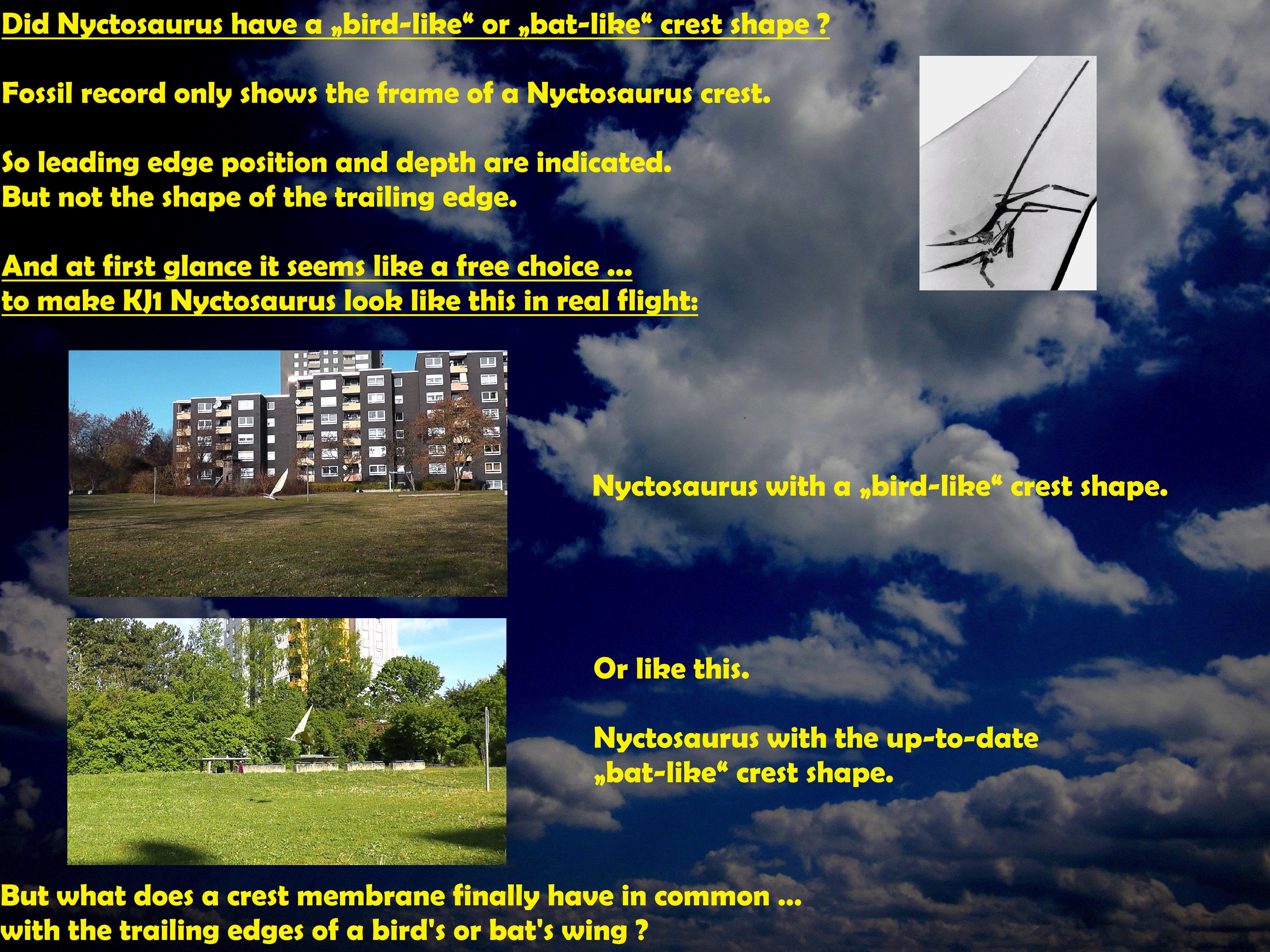 Did Nyctosaurus have a „bird-like“ or „bat-like“ crest shape ?

Fossil record only shows the frame of a Nyctosaurus crest.

So leading edge position and depth are indicated.
But not the shape of the trailing edge.

And at first glance it seems like a free choice ...
to make KJ1 Nyctosaurus look like this in real flight:

Nyctosaurus with a „bird-like“ crest shape.

Or like this.

Nyctosaurus with the up-to-date „bat-like“ crest shape.

But what does a crest membrane finally have in common ...
with the trailing edges of a bird's or bat's wing ?